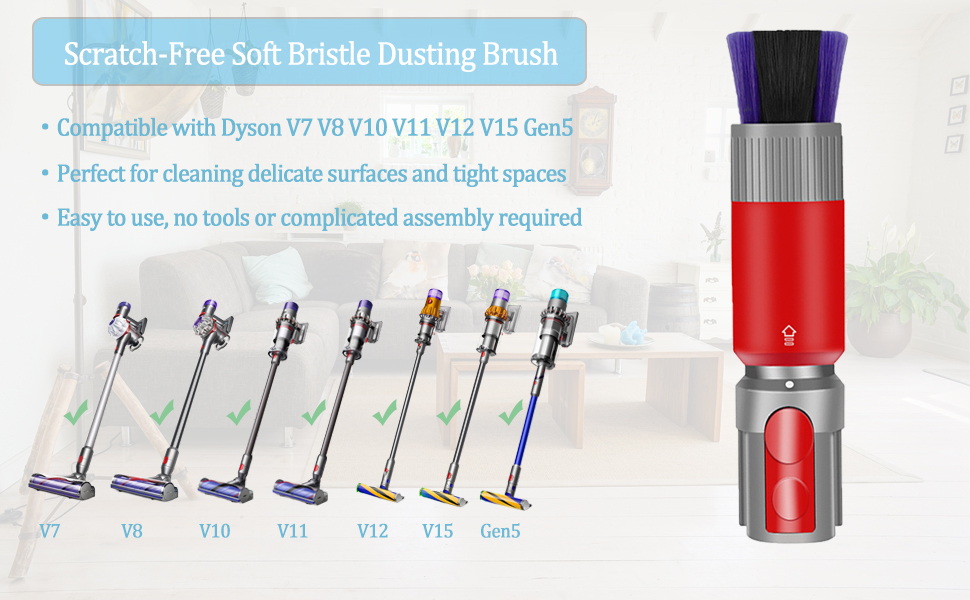 Scratch-Free Soft Bristle Dusting Brush

• Compatible with Dyson V7 V8 V10 V11 V12 V15 Gen5

• Perfect for cleaning delicate surfaces and tight spaces

• Easy to use, no tools or complicated assembly required

V7 V8 V10 V11 V12 V15 Gen5